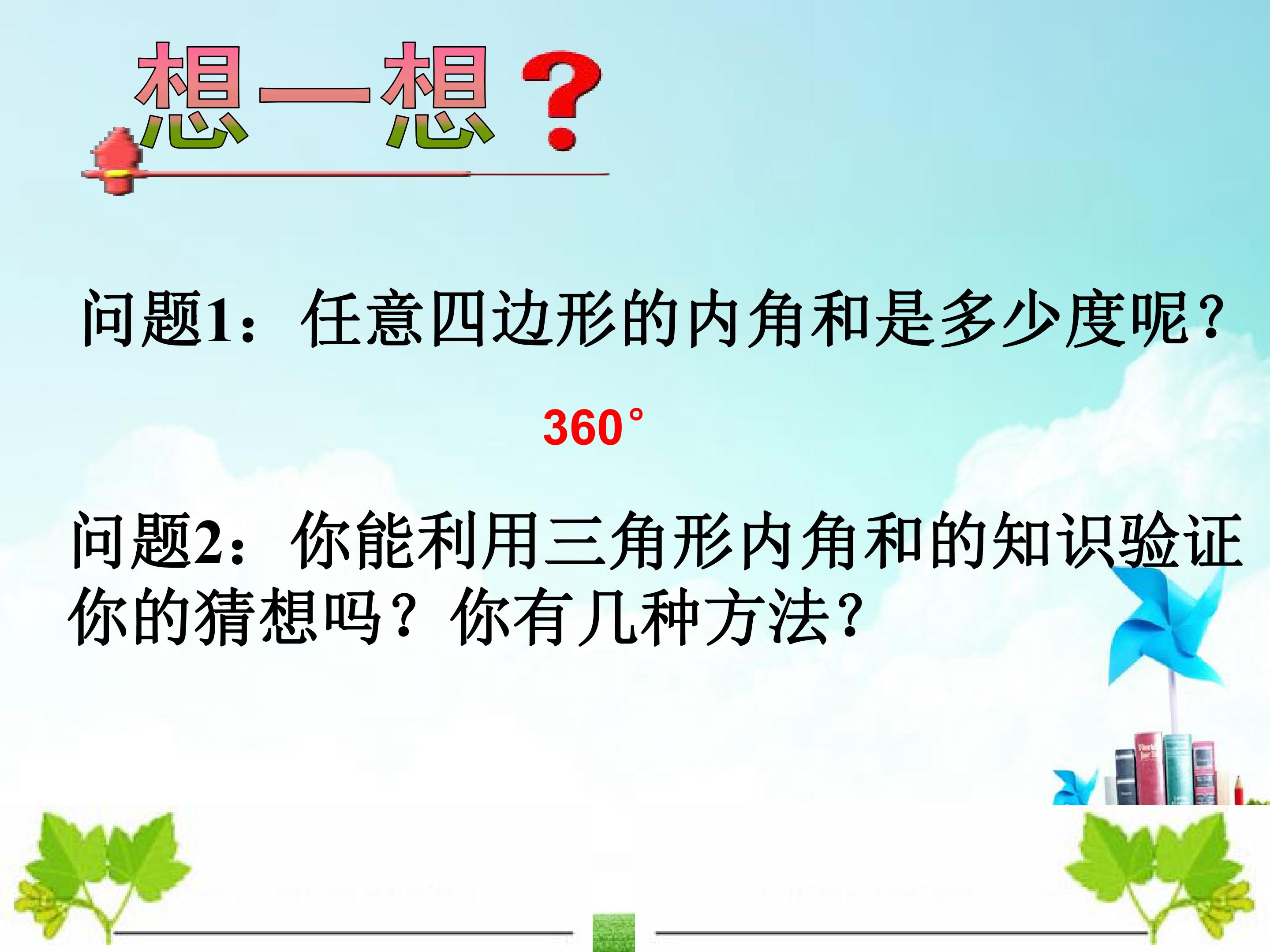 想一想？

问题1：任意四边形的内角和是多少度呢？

360°

问题2：你能利用三角形内角和的知识验证你的猜想吗？你有几种方法？